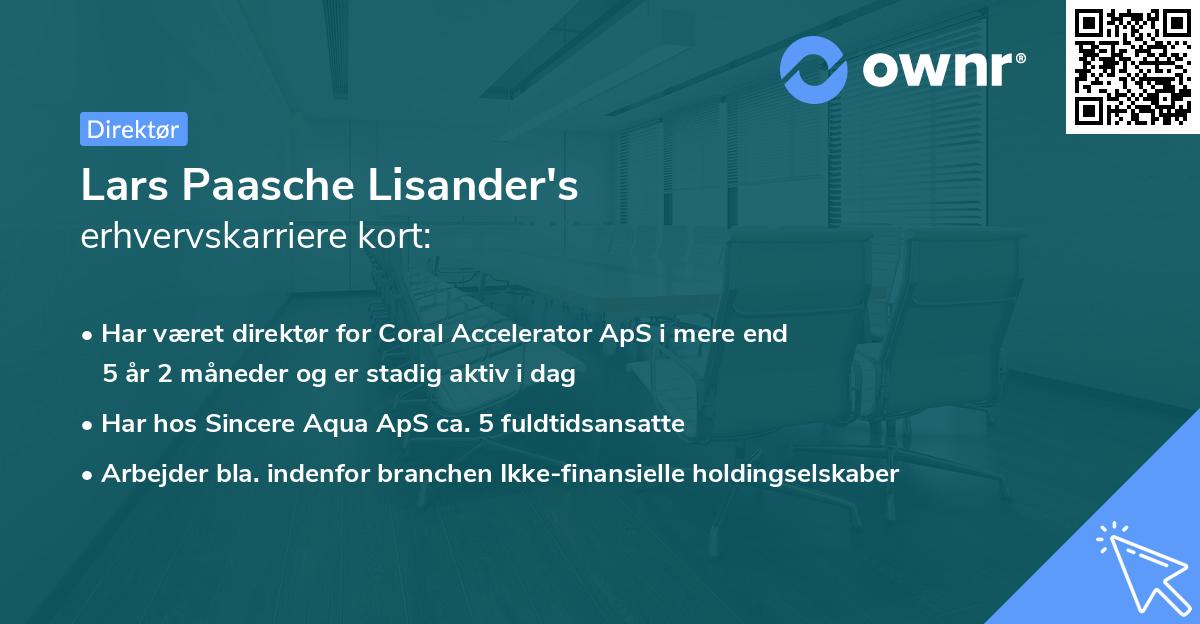 ownr®

Direktør

Lars Paasche Lisander's
erhvervskarriere kort:

• Har været direktør for Coral Accelerator ApS i mere end 5 år 2 måneder og er stadig aktiv i dag
• Har hos Sincere Aqua ApS ca. 5 fuldtidsansatte
• Arbejder bla. indenfor branchen Ikke-finansielle holdingselskaber